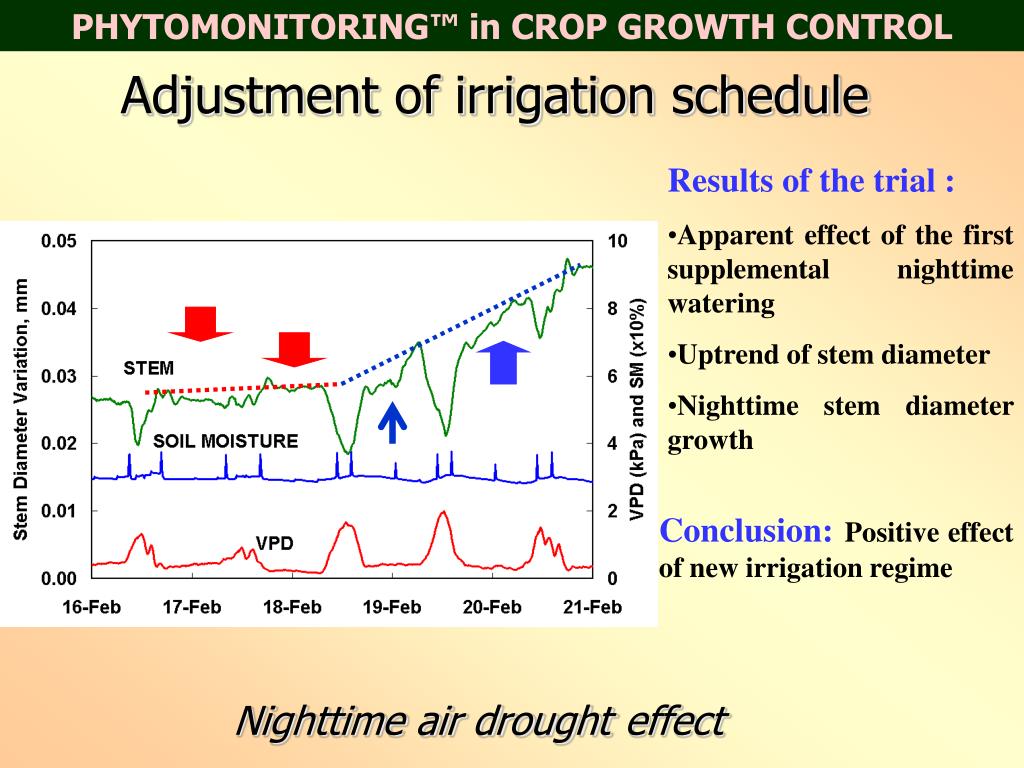 PHYTOMONITORING™ in CROP GROWTH CONTROL

Adjustment of irrigation schedule

Stem Diameter Variation, mm

0.05
0.04
0.03
0.02
0.01
0.00

STEM

SOIL MOISTURE

VPD

16-Feb 17-Feb 18-Feb 19-Feb 20-Feb 21-Feb

10
8
6
4
2
0

VPD (kPa) and SM (x10%)

Results of the trial :

•Apparent effect of the first supplemental nighttime watering

•Uptrend of stem diameter

•Nighttime stem diameter growth

Conclusion: Positive effect of new irrigation regime

Nighttime air drought effect